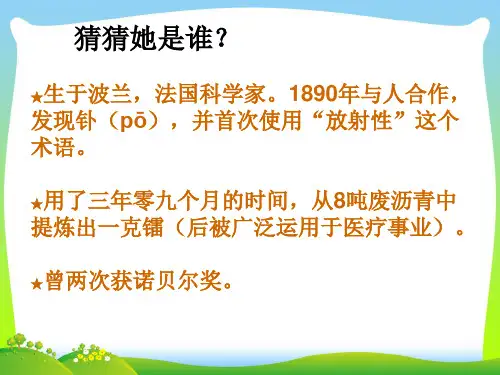 猜猜她是谁？

★生于波兰，法国科学家。1890年与人合作，发现钋（pō），并首次使用“放射性”这个术语。

★用了三年零九个月的时间，从8吨废沥青中提炼出一克镭（后被广泛运用于医疗事业）。

★曾两次获诺贝尔奖。